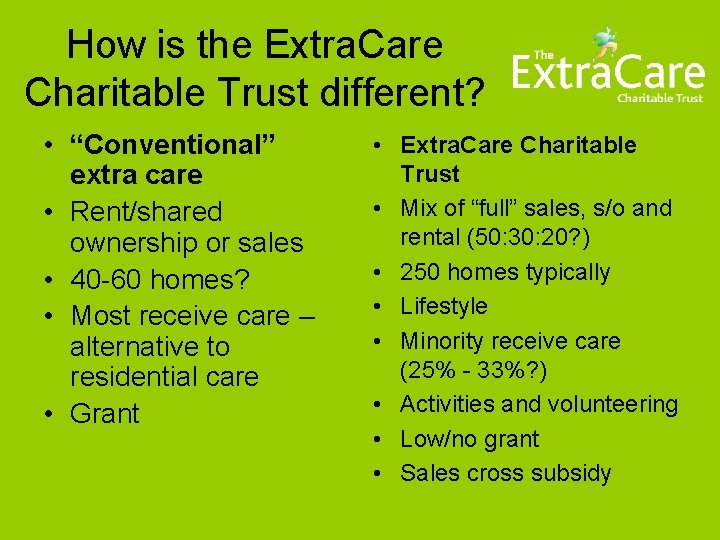 How is the ExtraCare Charitable Trust different?

The ExtraCare Charitable Trust

• “Conventional” extra care
• Rent/shared ownership or sales
• 40-60 homes?
• Most receive care – alternative to residential care
• Grant

• ExtraCare Charitable Trust
• Mix of “full” sales, s/o and rental (50:30:20?)
• 250 homes typically
• Lifestyle
• Minority receive care (25% - 33%?)
• Activities and volunteering
• Low/no grant
• Sales cross subsidy